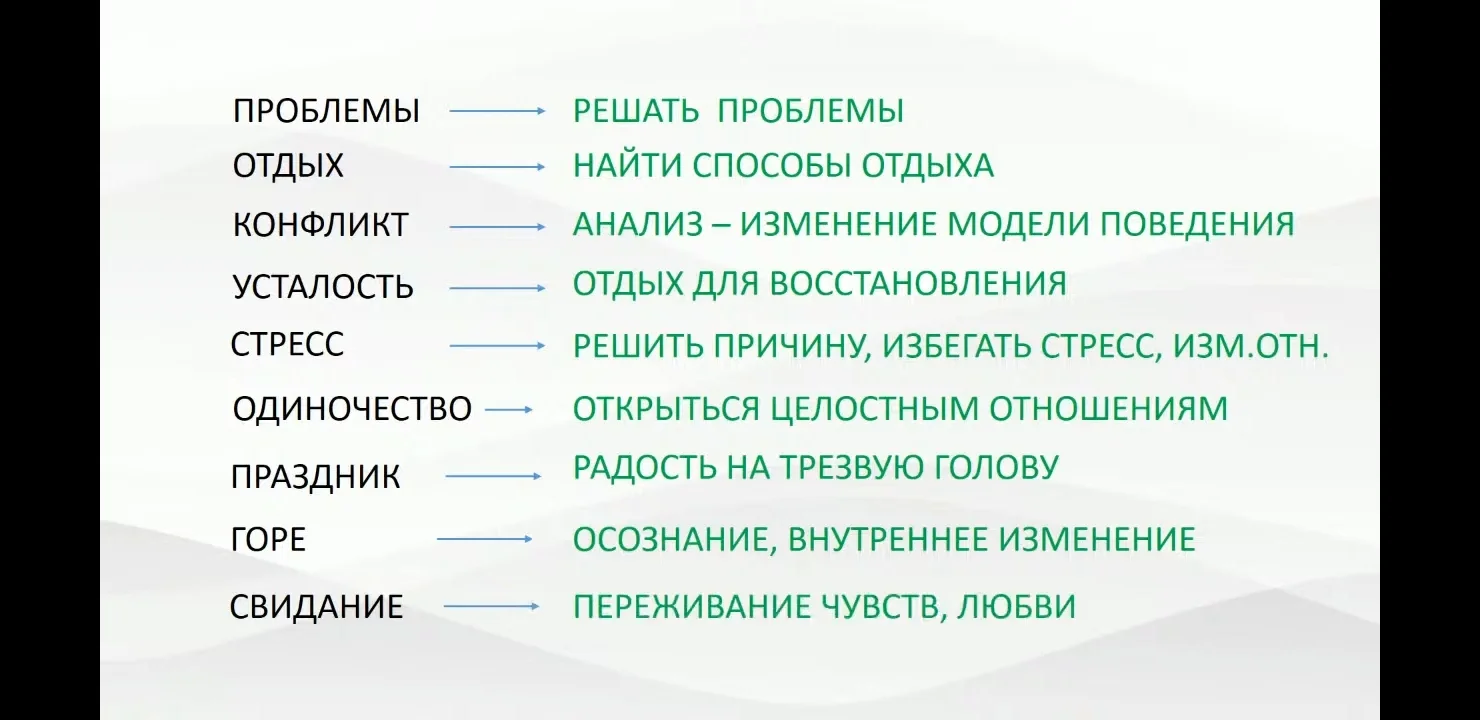 ПРОБЛЕМЫ → РЕШАТЬ ПРОБЛЕМЫ
ОТДЫХ → НАЙТИ СПОСОБЫ ОТДЫХА
КОНФЛИКТ → АНАЛИЗ – ИЗМЕНЕНИЕ МОДЕЛИ ПОВЕДЕНИЯ
УСТАЛОСТЬ → ОТДЫХ ДЛЯ ВОССТАНОВЛЕНИЯ
СТРЕСС → РЕШИТЬ ПРИЧИНУ, ИЗБЕГАТЬ СТРЕСС, ИЗМ.ОТН.
ОДИНОЧЕСТВО → ОТКРЫТЬСЯ ЦЕЛОСТНЫМ ОТНОШЕНИЯМ
ПРАЗДНИК → РАДОСТЬ НА ТРЕЗВУЮ ГОЛОВУ
ГОРЕ → ОСОЗНАНИЕ, ВНУТРЕННЕЕ ИЗМЕНЕНИЕ
СВИДАНИЕ → ПЕРЕЖИВАНИЕ ЧУВСТВ, ЛЮБВИ